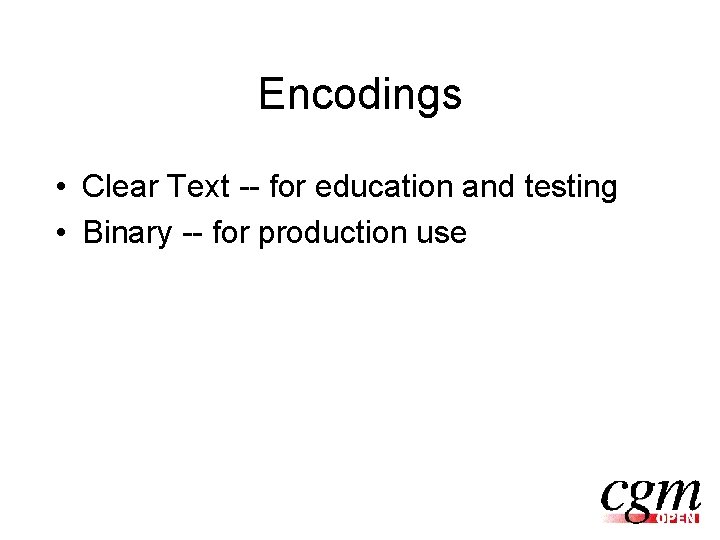 Encodings

• Clear Text -- for education and testing
• Binary -- for production use

cgm
OPEN